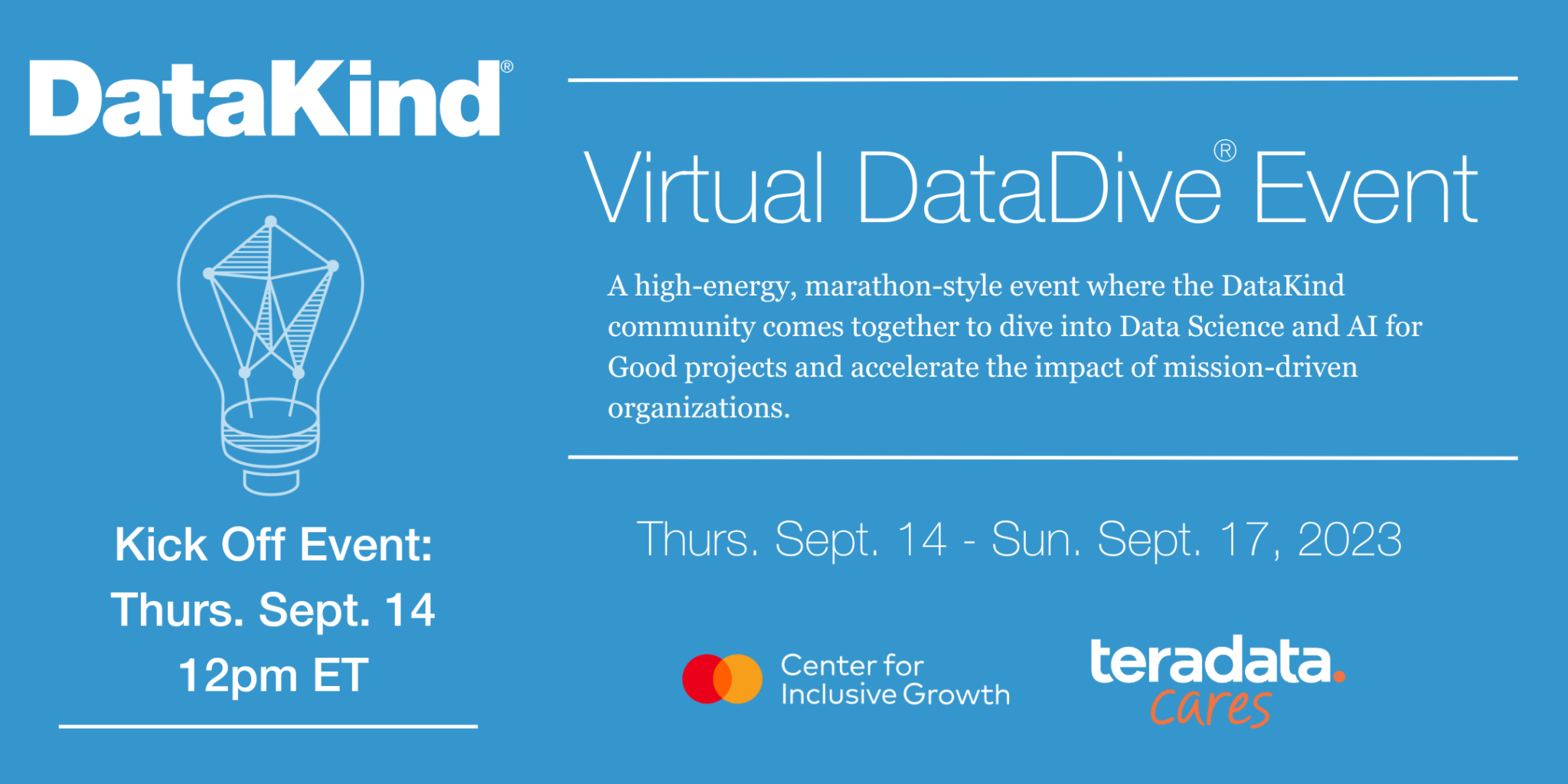 DataKind®

Kick Off Event:
Thurs. Sept. 14
12pm ET

Virtual DataDive® Event

A high-energy, marathon-style event where the DataKind community comes together to dive into Data Science and AI for Good projects and accelerate the impact of mission-driven organizations.

Thurs. Sept. 14 - Sun. Sept. 17, 2023

Center for Inclusive Growth

teradata. cares